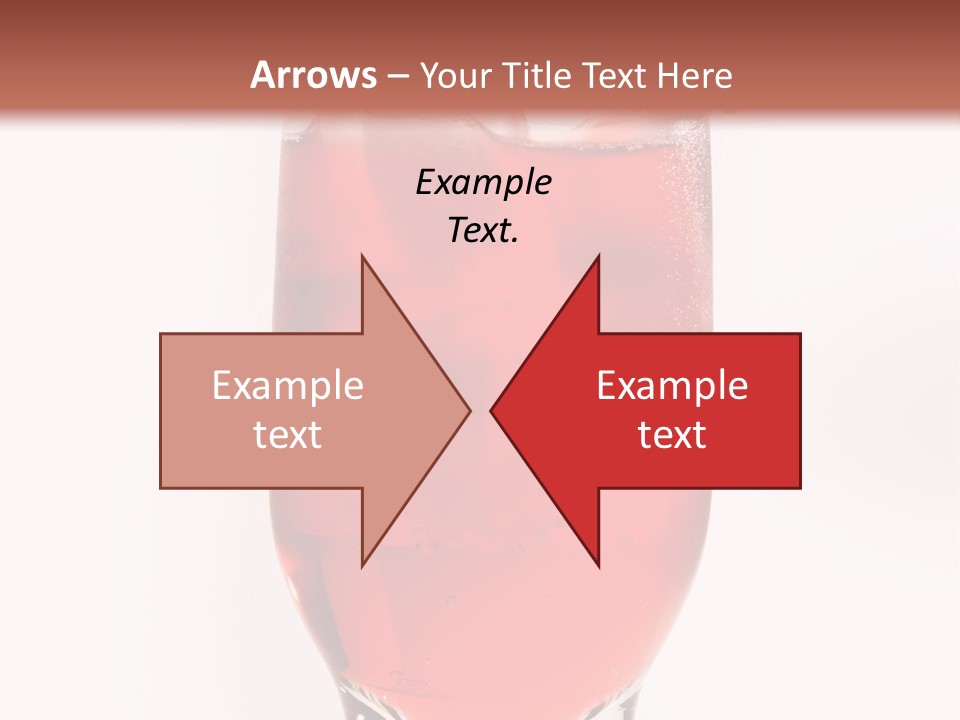 Arrows – Your Title Text Here

Example Text.

Example text

Example text